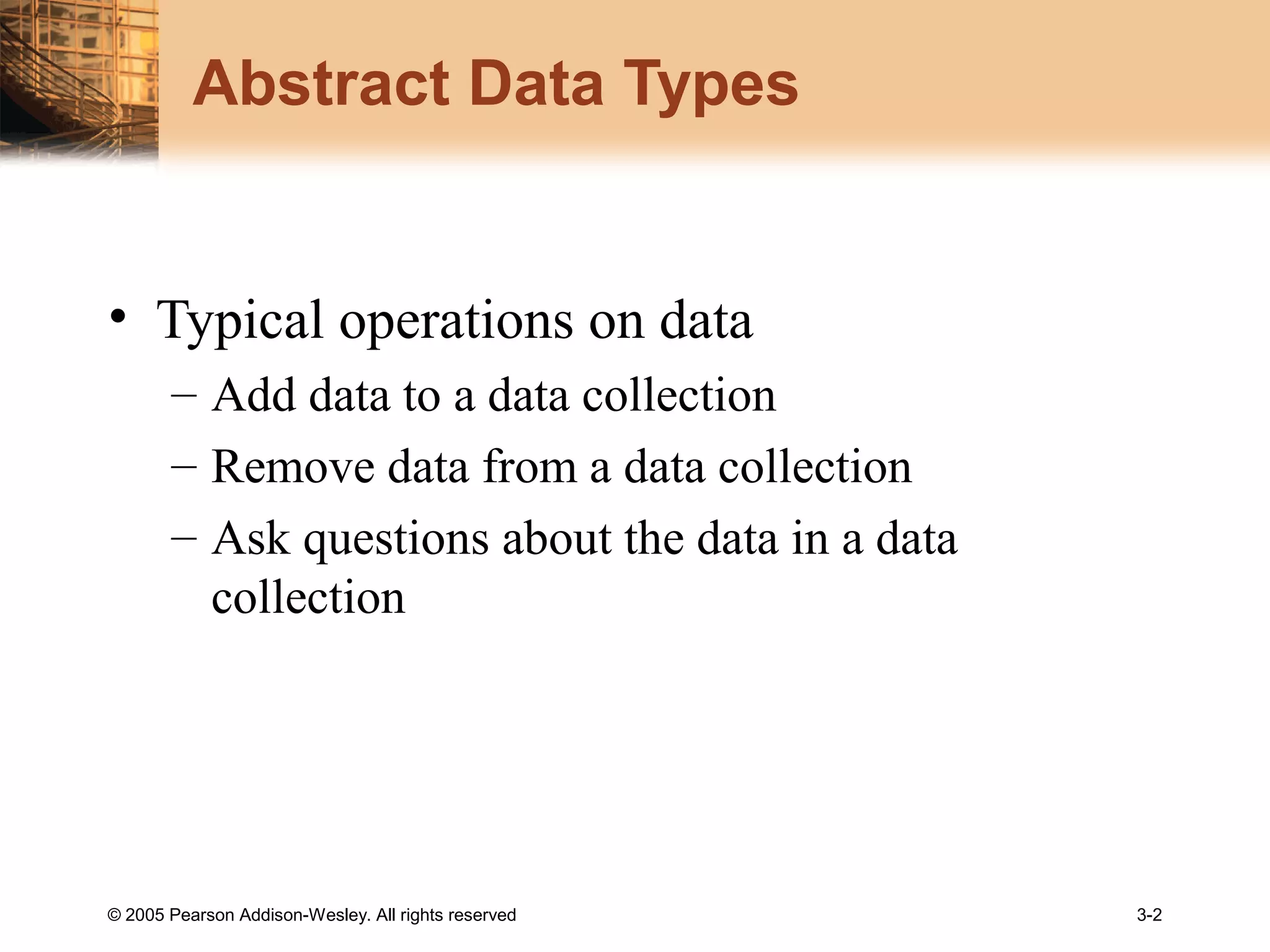 Abstract Data Types

• Typical operations on data
– Add data to a data collection
– Remove data from a data collection
– Ask questions about the data in a data collection

© 2005 Pearson Addison-Wesley. All rights reserved

3-2